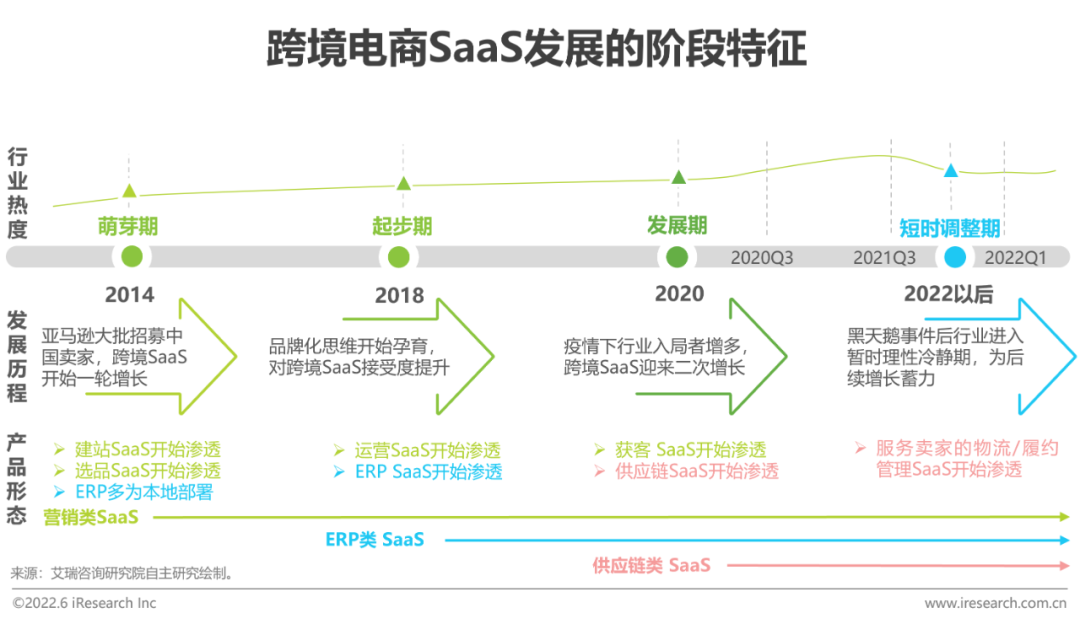 跨境电商SaaS发展的阶段特征

行业热度

萌芽期
起步期
发展期
短时调整期

2020Q3
2021Q3
2022Q1

2014
2018
2020
2022以后

发展历程

亚马逊大批招募中国卖家，跨境SaaS开始一轮增长

品牌化思维开始孕育，对跨境SaaS接受度提升

疫情下行业入局者增多，跨境SaaS迎来二次增长

黑天鹅事件后行业进入暂时理性冷静期，为后续增长蓄力

产品形态

➢ 建站SaaS开始渗透
➢ 选品SaaS开始渗透
➢ ERP多为本地部署

➢ 运营SaaS开始渗透
➢ ERP SaaS开始渗透

➢ 获客 SaaS开始渗透
➢ 供应链SaaS开始渗透

➢ 服务卖家的物流/履约管理SaaS开始渗透

营销类SaaS

ERP类 SaaS

供应链类 SaaS

来源：艾瑞咨询研究院自主研究绘制。

©2022.6 iResearch Inc

www.iresearch.com.cn